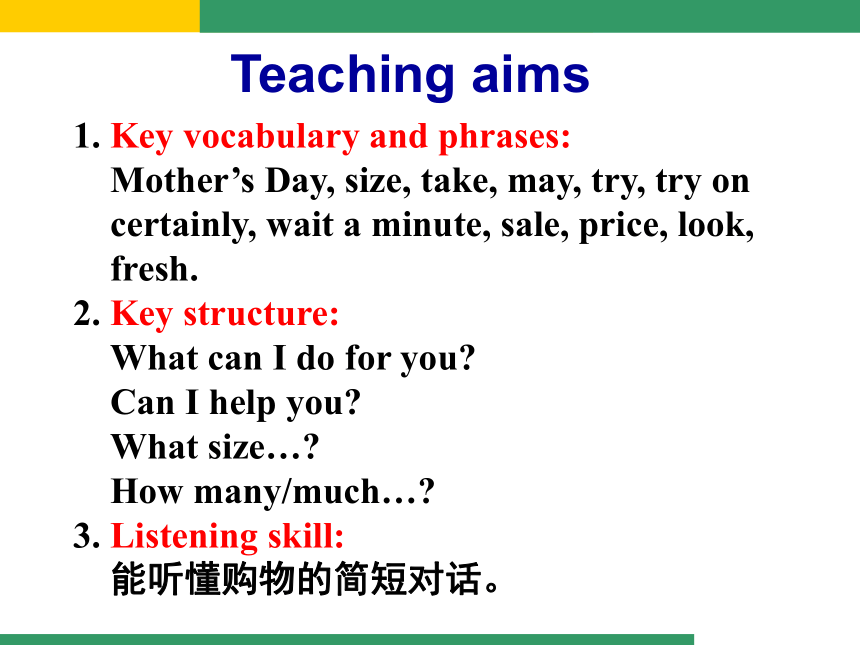 Teaching aims

1. Key vocabulary and phrases:
Mother’s Day, size, take, may, try, try on certainly, wait a minute, sale, price, look, fresh.

2. Key structure:
What can I do for you?
Can I help you?
What size…?
How many/much…?

3. Listening skill:
能听懂购物的简短对话。